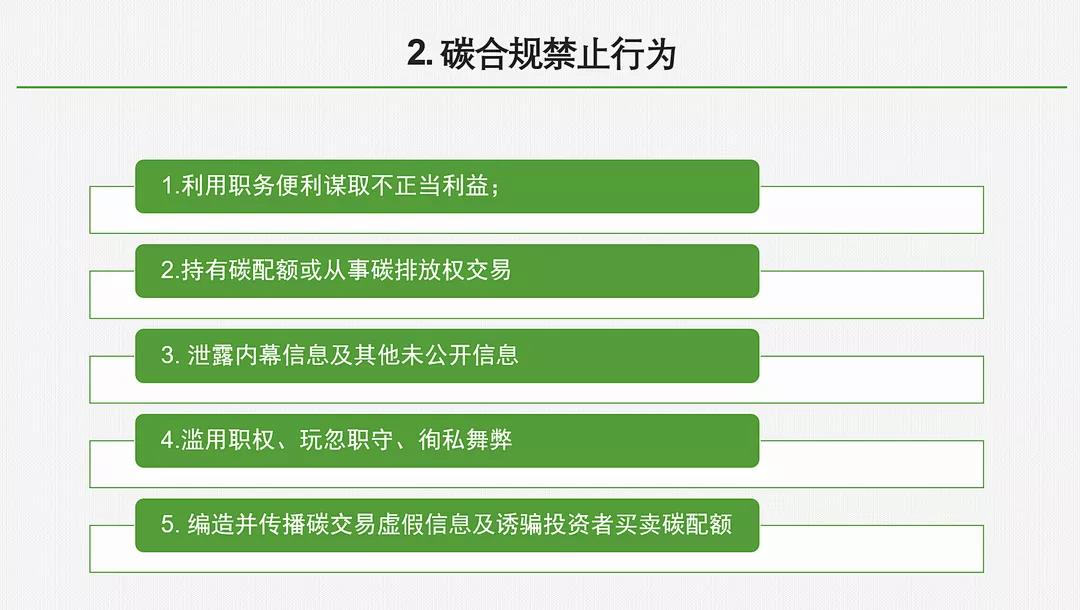 2. 碳合规禁止行为

1.利用职务便利谋取不正当利益；

2.持有碳配额或从事碳排放权交易

3. 泄露内幕信息及其他未公开信息

4.滥用职权、玩忽职守、徇私舞弊

5. 编造并传播碳交易虚假信息及诱骗投资者买卖碳配额